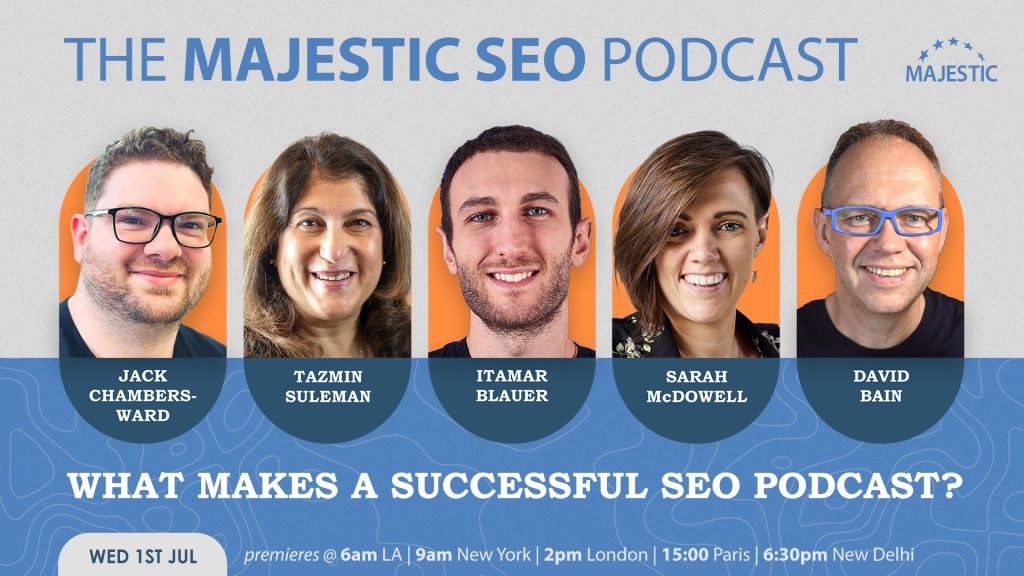 THE MAJESTIC SEO PODCAST

MAJESTIC

JACK CHAMBERS-WARD

TAZMIN SULEMAN

ITAMAR BLAUER

SARAH McDOWELL

DAVID BAIN

WHAT MAKES A SUCCESSFUL SEO PODCAST?

WED 1ST JUL

premieres @ 6am LA | 9am New York | 2pm London | 15:00 Paris | 6:30pm New Delhi